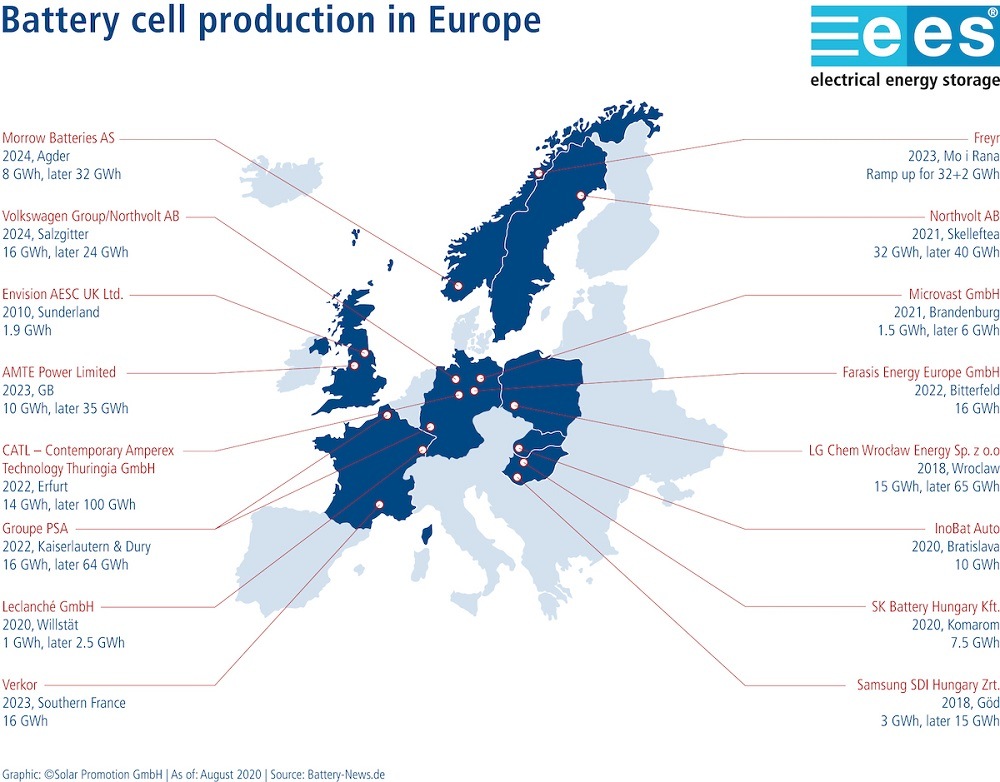 Battery cell production in Europe

ees®
electrical energy storage

Morrow Batteries AS
2024, Agder
8 GWh, later 32 GWh

Volkswagen Group/Northvolt AB
2024, Salzgitter
16 GWh, later 24 GWh

Envision AESC UK Ltd.
2010, Sunderland
1.9 GWh

AMTE Power Limited
2023, GB
10 GWh, later 35 GWh

CATL – Contemporary Amperex Technology Thuringia GmbH
2022, Erfurt
14 GWh, later 100 GWh

Groupe PSA
2022, Kaiserlautern & Dury
16 GWh, later 64 GWh

Leclanché GmbH
2020, Willstät
1 GWh, later 2.5 GWh

Verkor
2023, Southern France
16 GWh

Freyr
2023, Mo i Rana
Ramp up for 32+2 GWh

Northvolt AB
2021, Skelleftea
32 GWh, later 40 GWh

Microvast GmbH
2021, Brandenburg
1.5 GWh, later 6 GWh

Farasis Energy Europe GmbH
2022, Bitterfeld
16 GWh

LG Chem Wrocław Energy Sp. z o.o
2018, Wroclaw
15 GWh, later 65 GWh

InoBat Auto
2020, Bratislava
10 GWh

SK Battery Hungary Kft.
2020, Komarom
7.5 GWh

Samsung SDI Hungary Zrt.
2018, Göd
3 GWh, later 15 GWh

Graphic: ©Solar Promotion GmbH | As of: August 2020 | Source: Battery-News.de